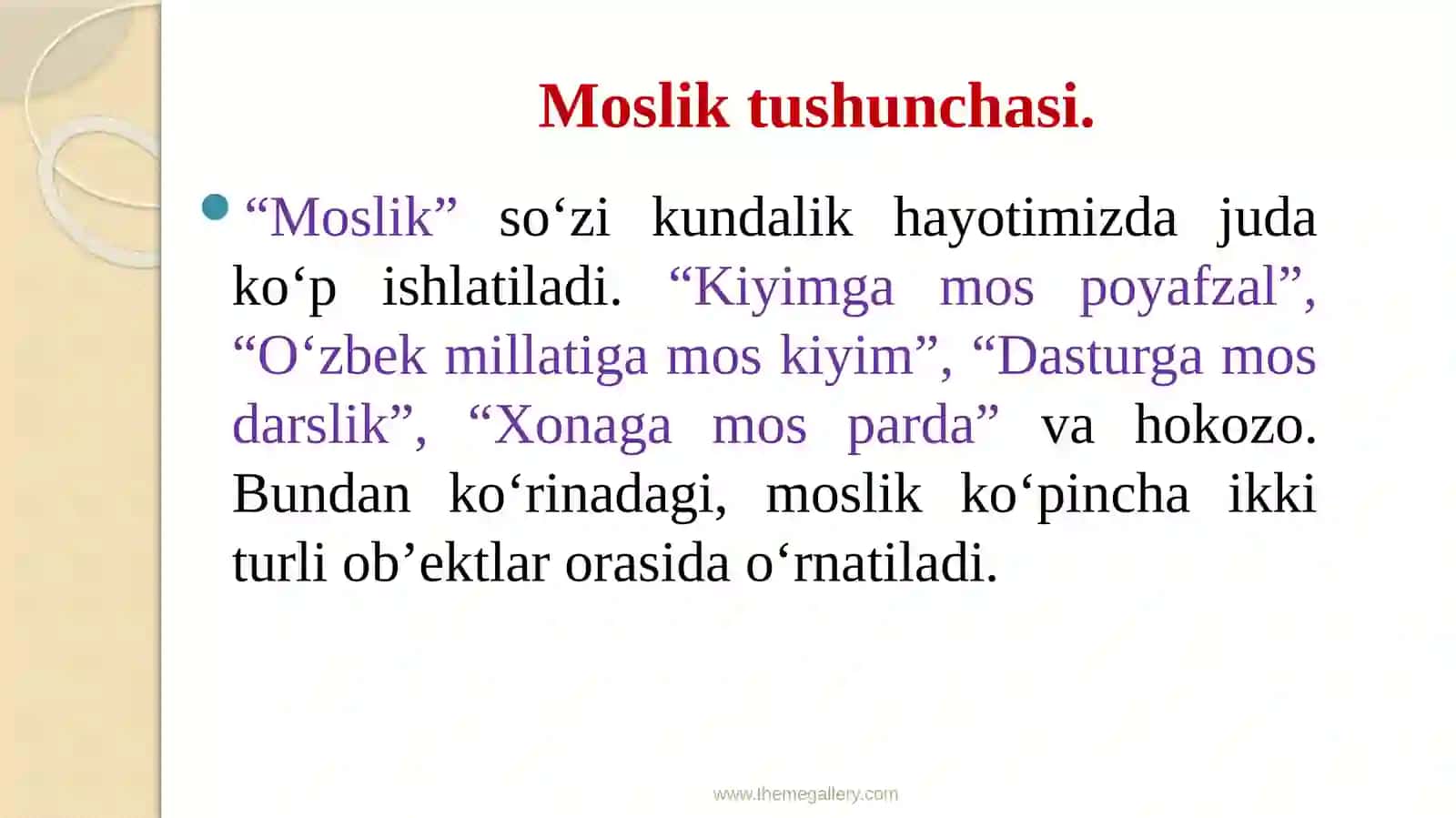 Moslik tushunchasi.

“Moslik” so‘zi kundalik hayotimizda juda ko‘p ishlatiladi. “Kiyimga mos poyafzal”, “O‘zbek millatiga mos kiyim”, “Dasturga mos darslik”, “Xonaga mos parda” va hokozo. Bundan ko‘rinadagi, moslik ko‘pincha ikki turli ob’ektlar orasida o‘rnatiladi.

www.themegallery.com